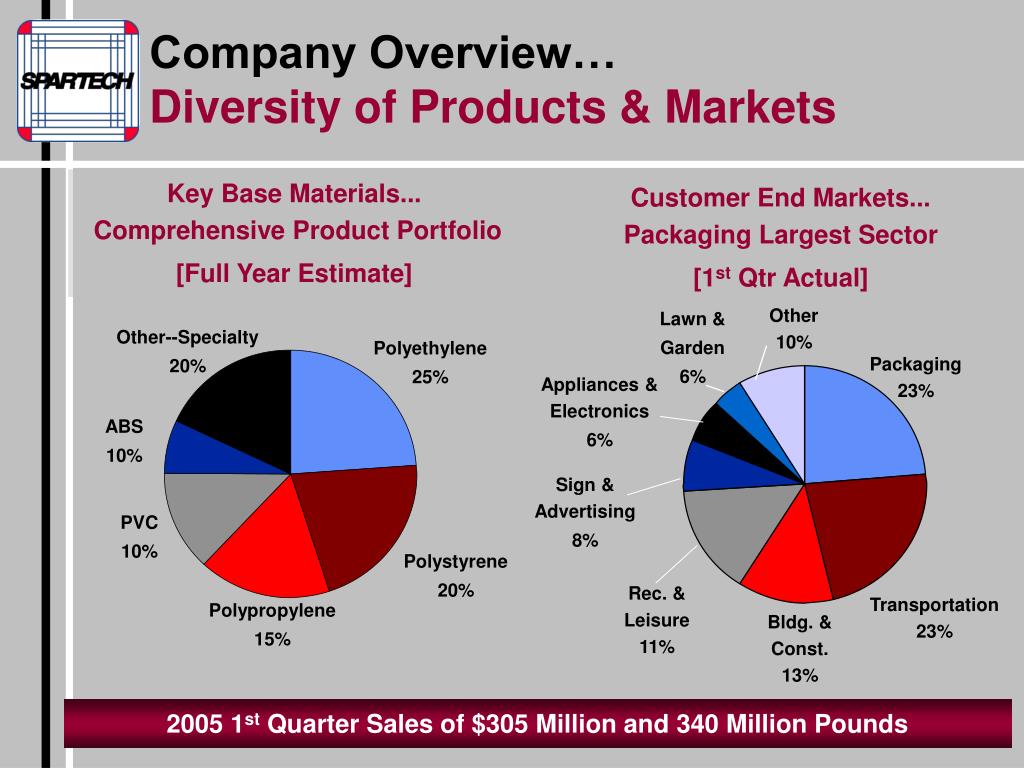 SPARTECH

Company Overview…
Diversity of Products & Markets

Key Base Materials...
Comprehensive Product Portfolio
[Full Year Estimate]

Other--Specialty
20%

Polyethylene
25%

ABS
10%

PVC
10%

Polystyrene
20%

Polypropylene
15%

Customer End Markets...
Packaging Largest Sector
[1$^{st}$ Qtr Actual]

Lawn &
Garden
6%

Other
10%

Packaging
23%

Appliances &
Electronics
6%

Sign &
Advertising
8%

Rec. &
Leisure
11%

Bldg. &
Const.
13%

Transportation
23%

2005 1$^{st}$ Quarter Sales of \$305 Million and 340 Million Pounds